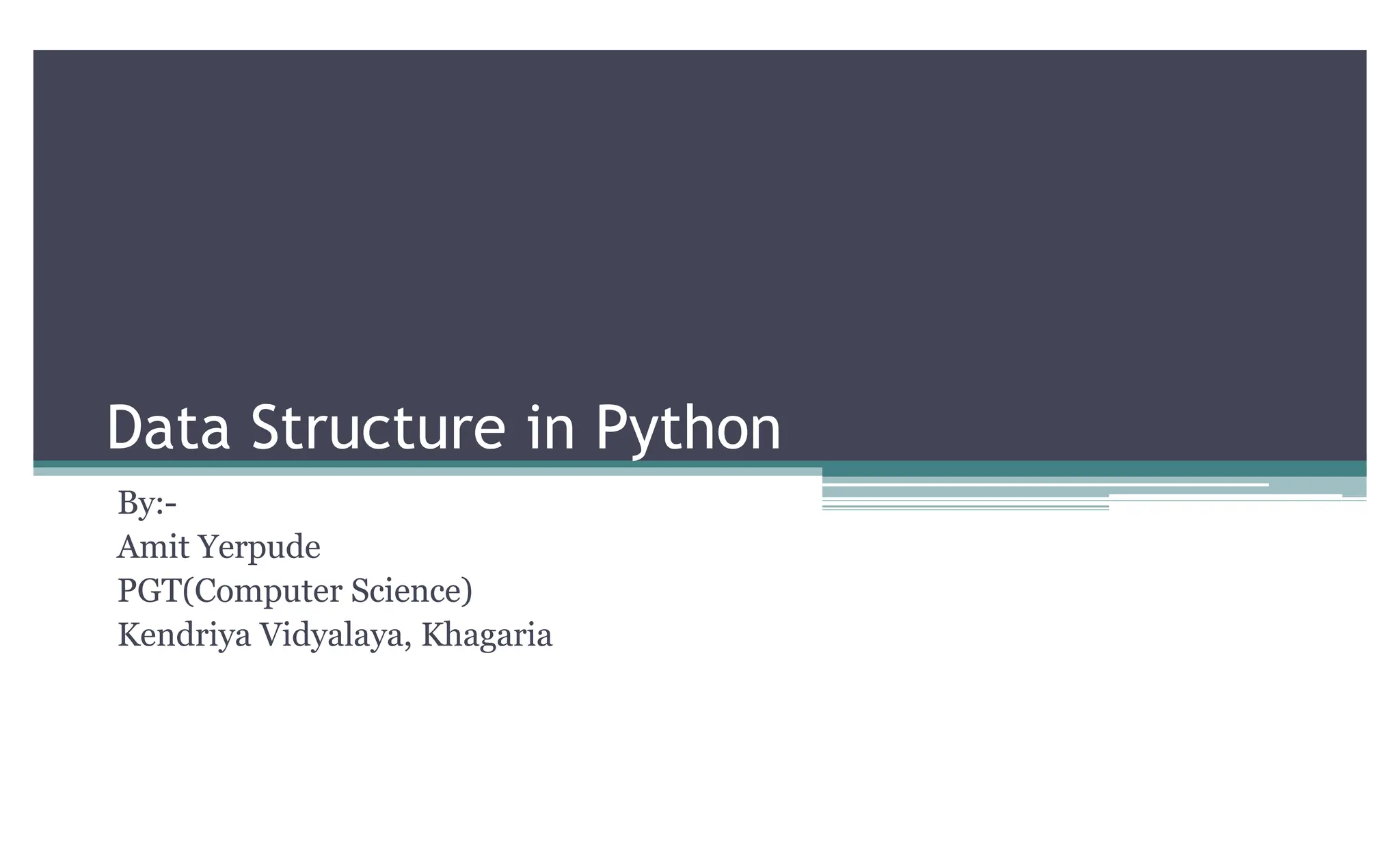 Data Structure in Python

By:-
Amit Yerpude
PGT(Computer Science)
Kendriya Vidyalaya, Khagaria